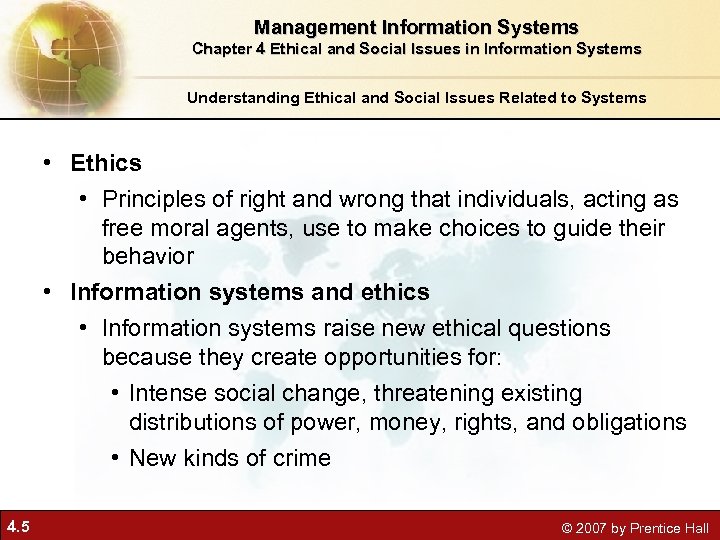 Management Information Systems
Chapter 4 Ethical and Social Issues in Information Systems

Understanding Ethical and Social Issues Related to Systems

• Ethics
  • Principles of right and wrong that individuals, acting as free moral agents, use to make choices to guide their behavior
• Information systems and ethics
  • Information systems raise new ethical questions because they create opportunities for:
    • Intense social change, threatening existing distributions of power, money, rights, and obligations
    • New kinds of crime

4.5

© 2007 by Prentice Hall